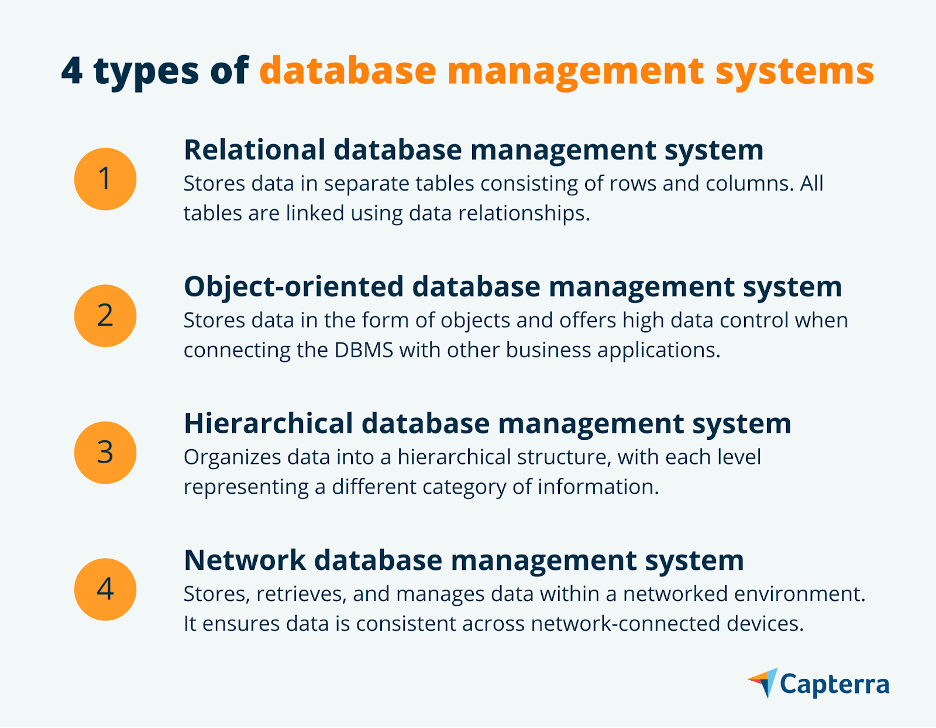 4 types of database management systems

1
Relational database management system
Stores data in separate tables consisting of rows and columns. All tables are linked using data relationships.

2
Object-oriented database management system
Stores data in the form of objects and offers high data control when connecting the DBMS with other business applications.

3
Hierarchical database management system
Organizes data into a hierarchical structure, with each level representing a different category of information.

4
Network database management system
Stores, retrieves, and manages data within a networked environment. It ensures data is consistent across network-connected devices.

Capterra